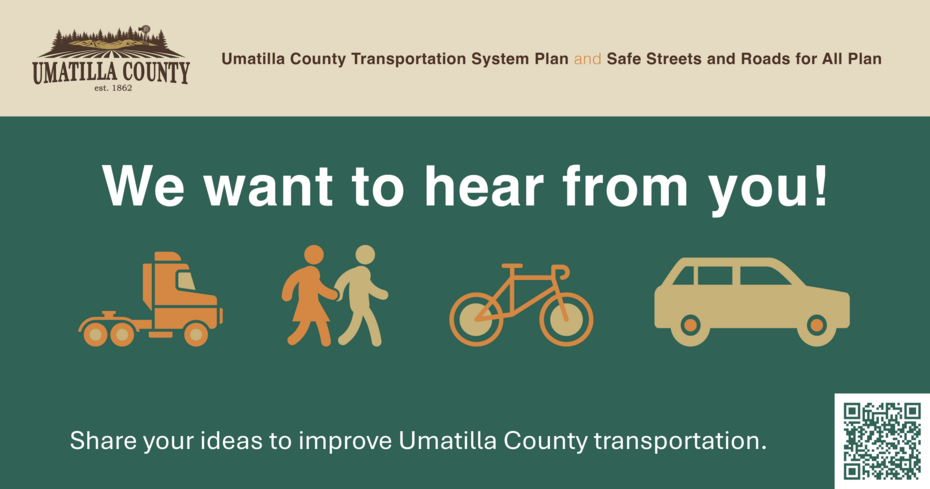 UMATILLA COUNTY
est. 1862

Umatilla County Transportation System Plan and Safe Streets and Roads for All Plan

We want to hear from you!

Share your ideas to improve Umatilla County transportation.